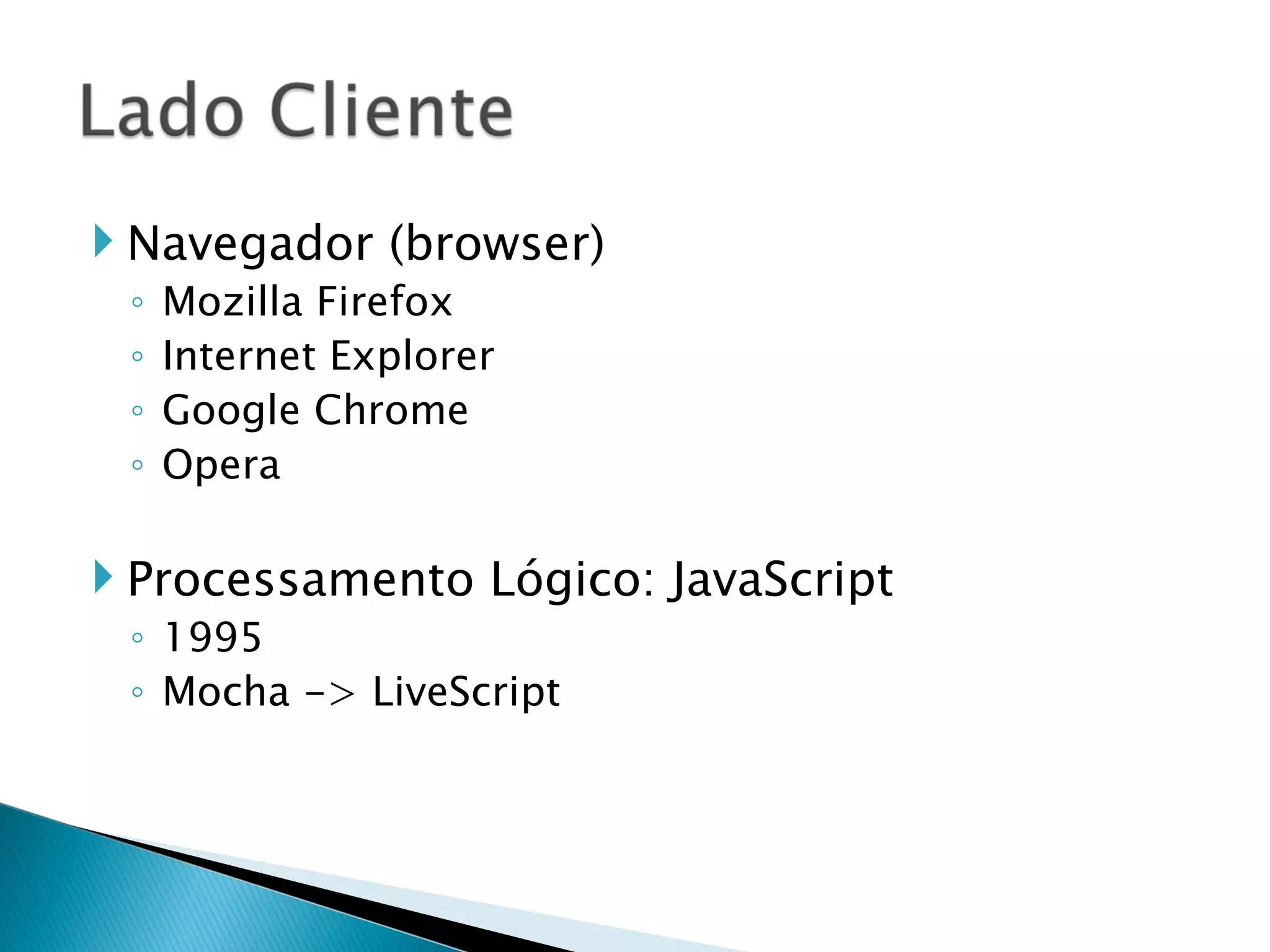 Lado Cliente

Navegador (browser)
◦ Mozilla Firefox
◦ Internet Explorer
◦ Google Chrome
◦ Opera

Processamento Lógico: JavaScript
◦ 1995
◦ Mocha -> LiveScript